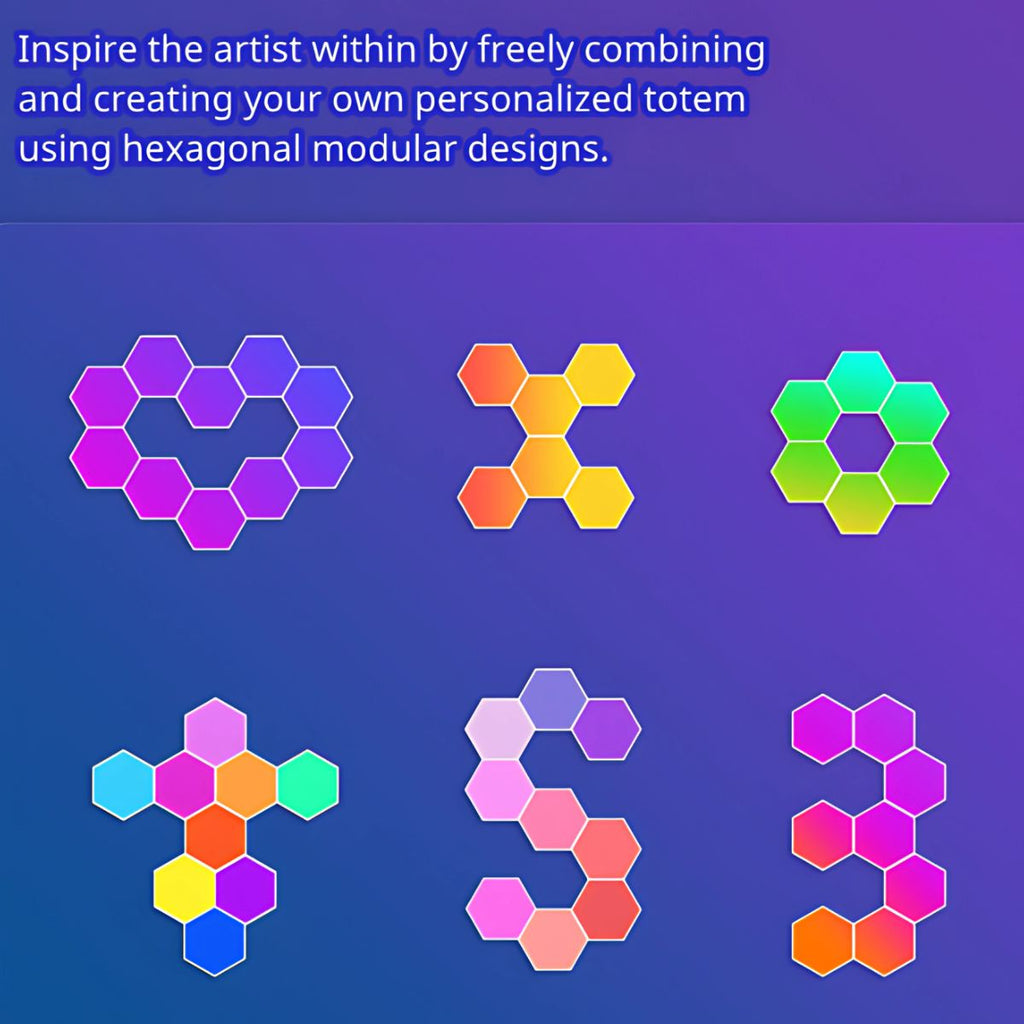 Inspire the artist within by freely combining and creating your own personalized totem using hexagonal modular designs.